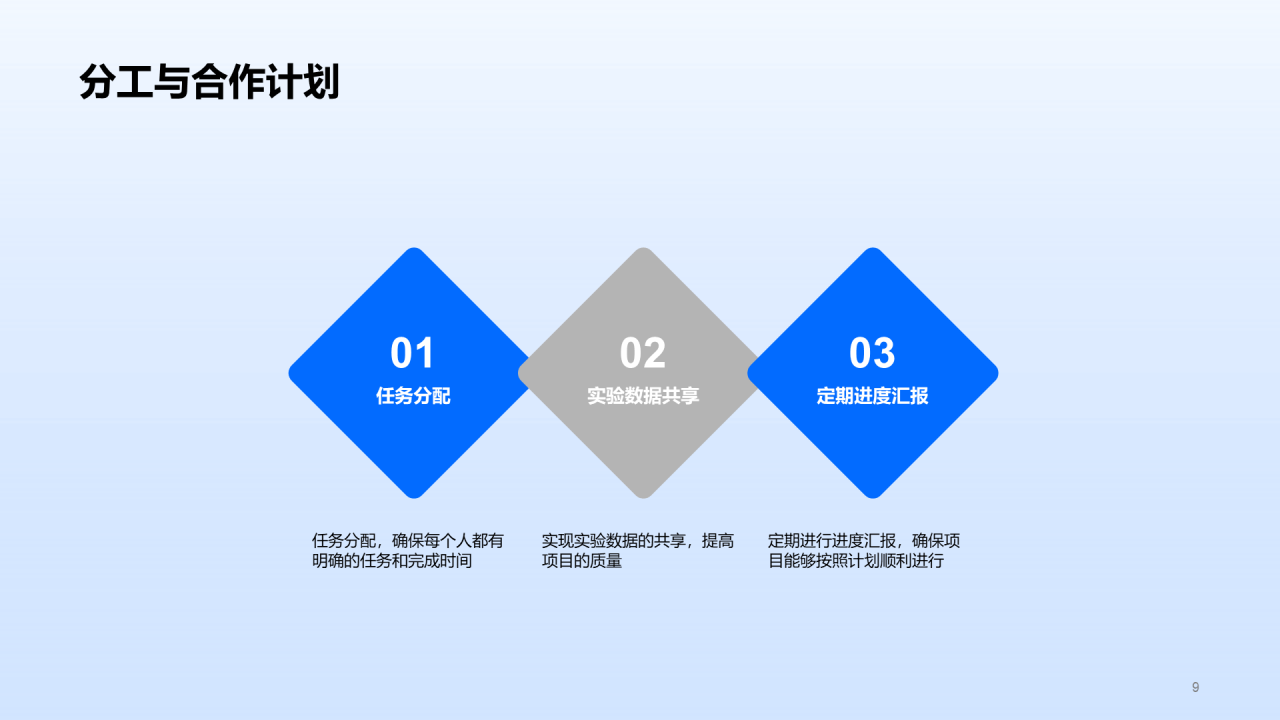 分工与合作计划

01
任务分配

02
实验数据共享

03
定期进度汇报

任务分配，确保每个人都有明确的任务和完成时间

实现实验数据的共享，提高项目的质量

定期进行进度汇报，确保项目能够按照计划顺利进行

9